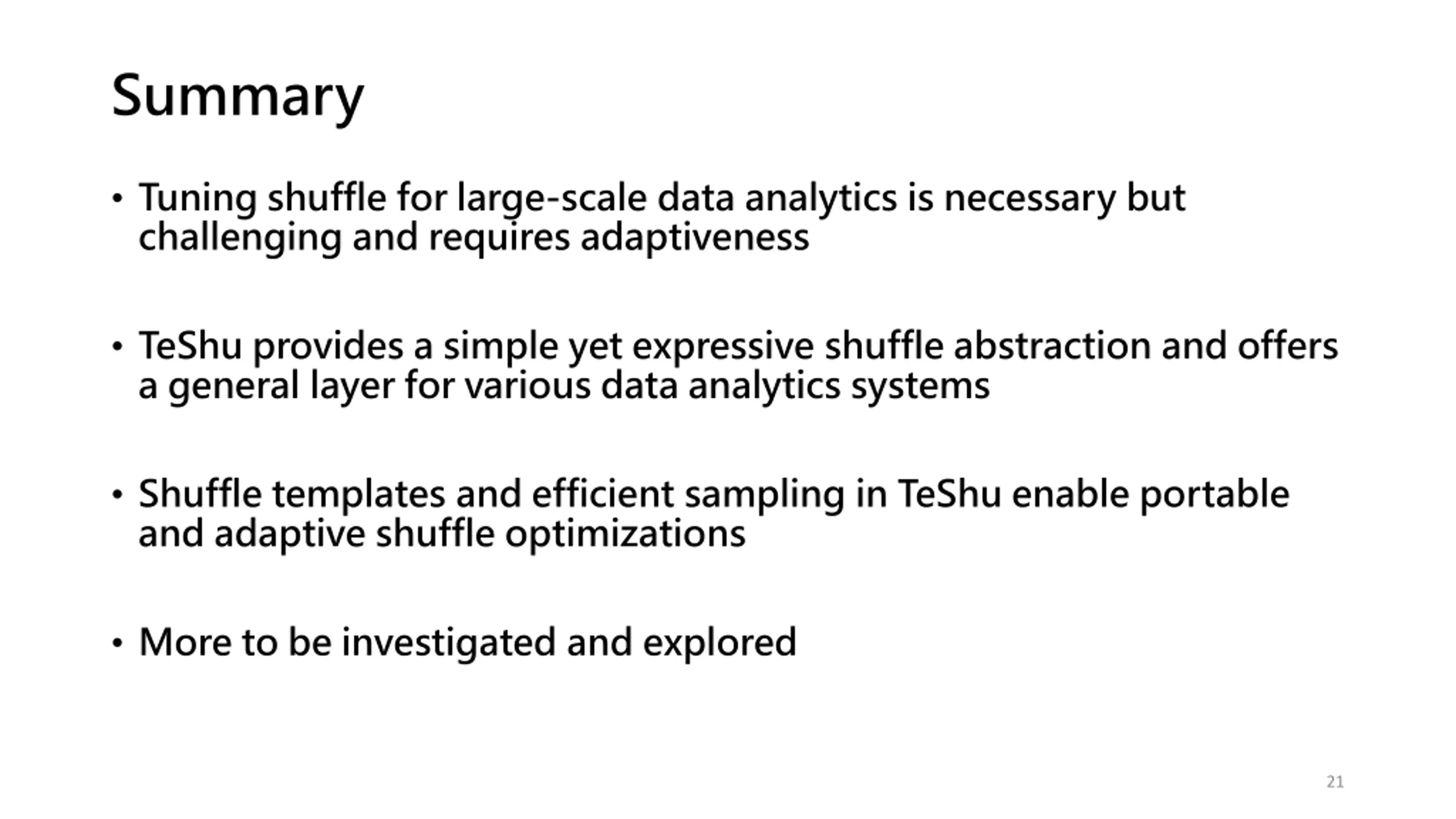 Summary

• Tuning shuffle for large-scale data analytics is necessary but challenging and requires adaptiveness

• TeShu provides a simple yet expressive shuffle abstraction and offers a general layer for various data analytics systems

• Shuffle templates and efficient sampling in TeShu enable portable and adaptive shuffle optimizations

• More to be investigated and explored

21